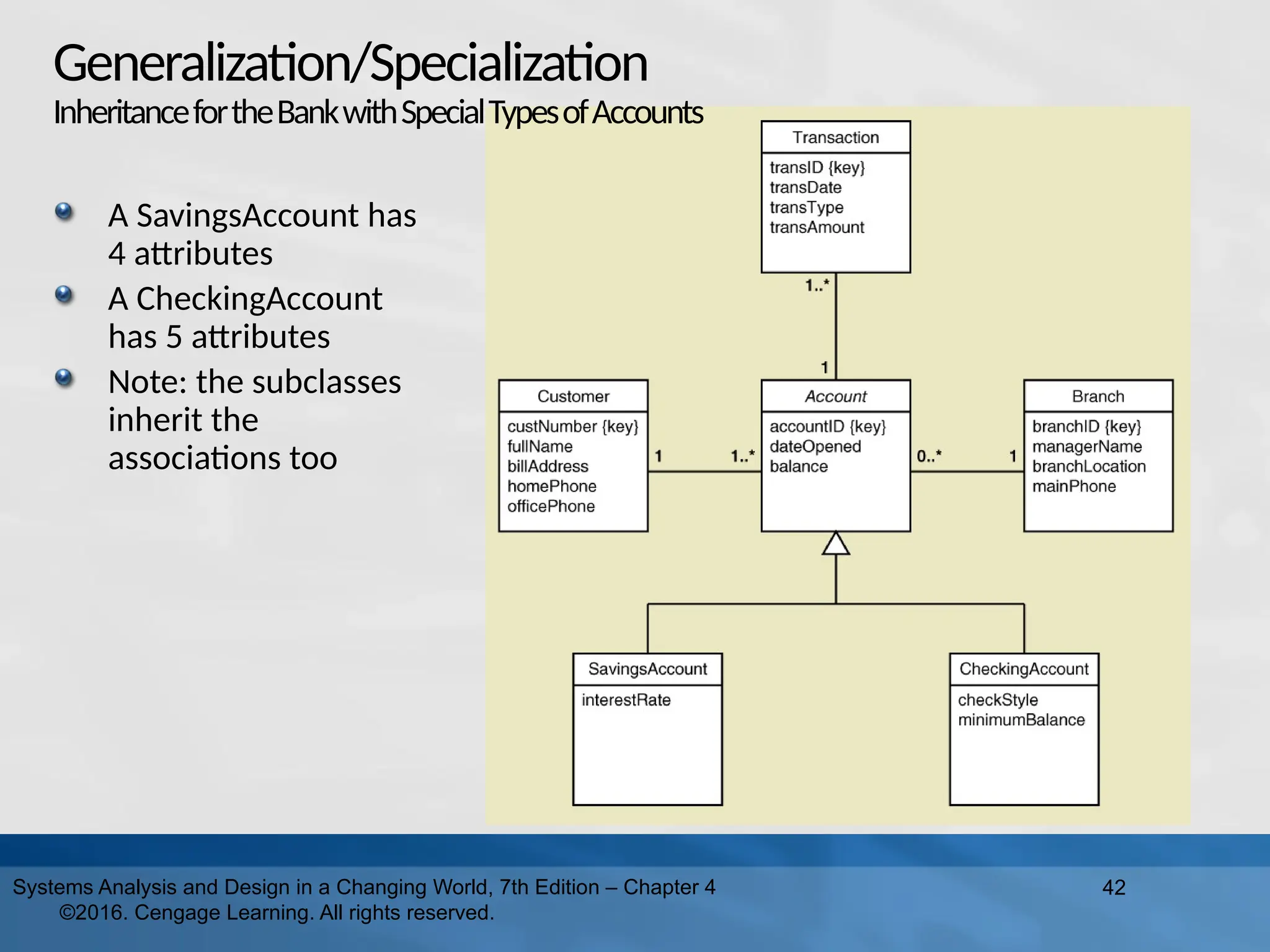 Generalization/Specialization
Inheritance for the Bank with Special Types of Accounts

A SavingsAccount has 4 attributes

A CheckingAccount has 5 attributes

Note: the subclasses inherit the associations too

Transaction
transID {key}
transDate
transType
transAmount

1..*

1

Customer
custNumber {key}
fullName
billAddress
homePhone
officePhone

1

1..*

Account
accountID {key}
dateOpened
balance

0..*

1

Branch
branchID {key}
managerName
branchLocation
mainPhone

SavingsAccount
interestRate

CheckingAccount
checkStyle
minimumBalance

Systems Analysis and Design in a Changing World, 7th Edition – Chapter 4
©2016. Cengage Learning. All rights reserved.

42